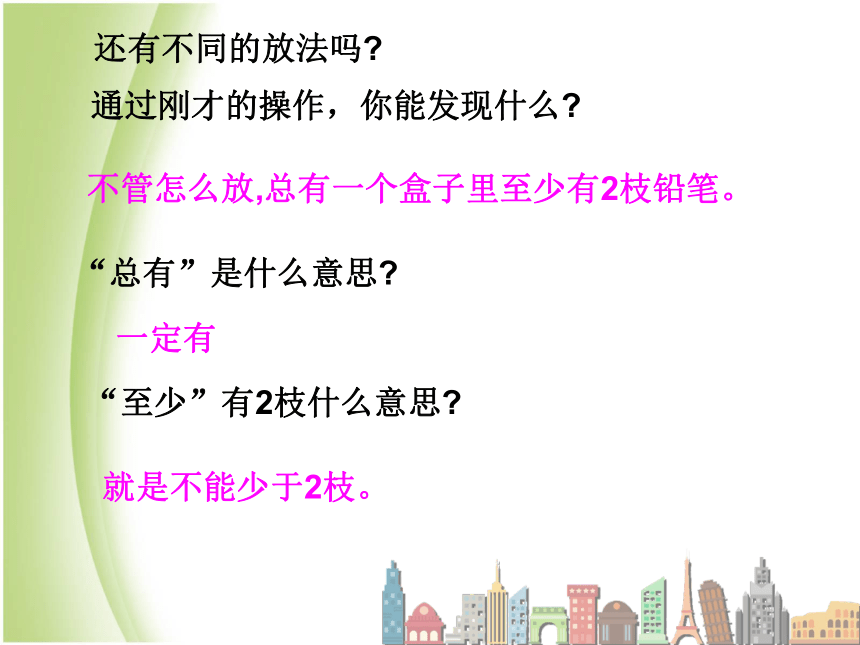 还有不同的放法吗?

通过刚才的操作，你能发现什么?

不管怎么放,总有一个盒子里至少有2枝铅笔。

“总有”是什么意思?

一定有

“至少”有2枝什么意思?

就是不能少于2枝。